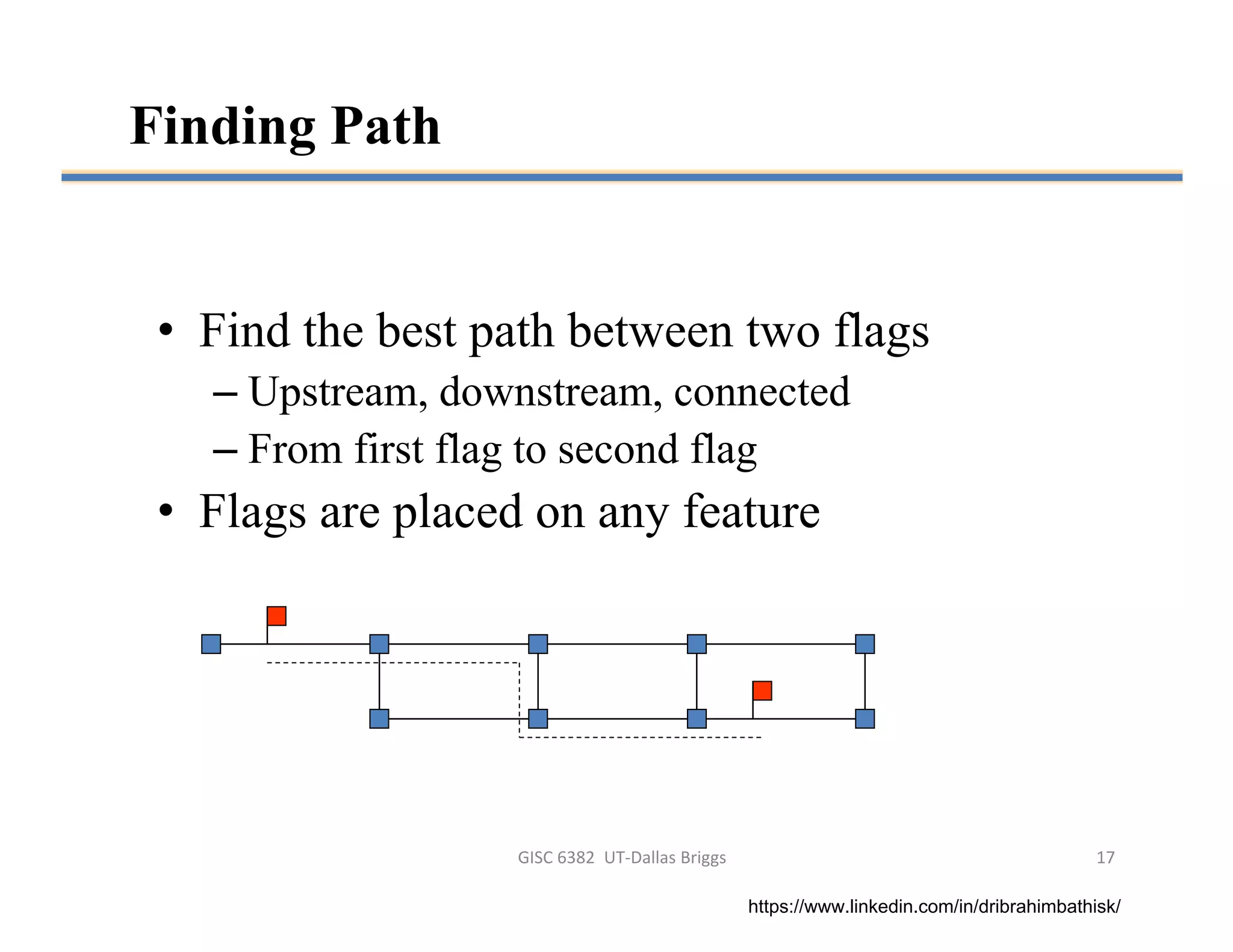 Finding Path

• Find the best path between two flags
– Upstream, downstream, connected
– From first flag to second flag
• Flags are placed on any feature

GISC 6382 UT-Dallas Briggs

17

https://www.linkedin.com/in/dribrahimbathisk/